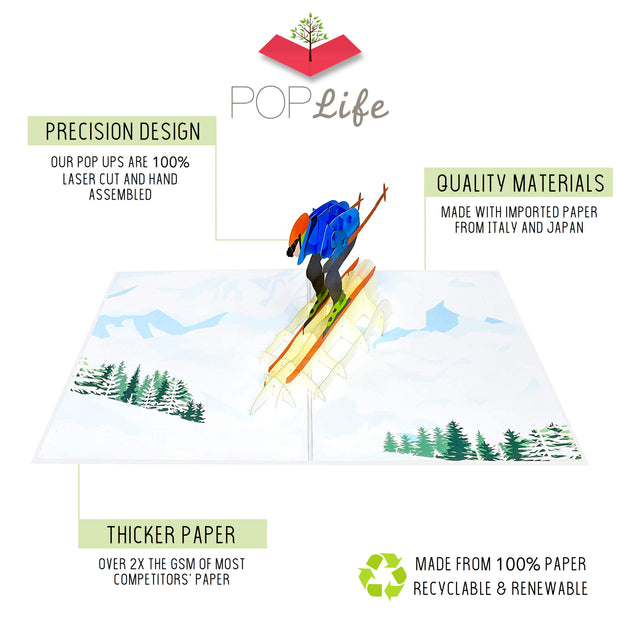 POP Life

PRECISION DESIGN

OUR POP UPS ARE 100% LASER CUT AND HAND ASSEMBLED

QUALITY MATERIALS

MADE WITH IMPORTED PAPER FROM ITALY AND JAPAN

THICKER PAPER

OVER 2X THE GSM OF MOST COMPETITORS' PAPER

MADE FROM 100% PAPER
RECYCLABLE & RENEWABLE